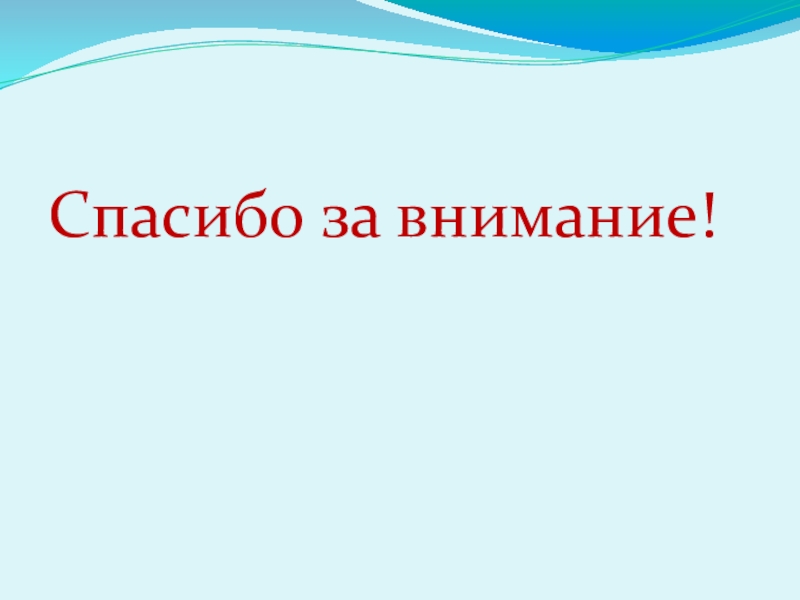 Спасибо за внимание!